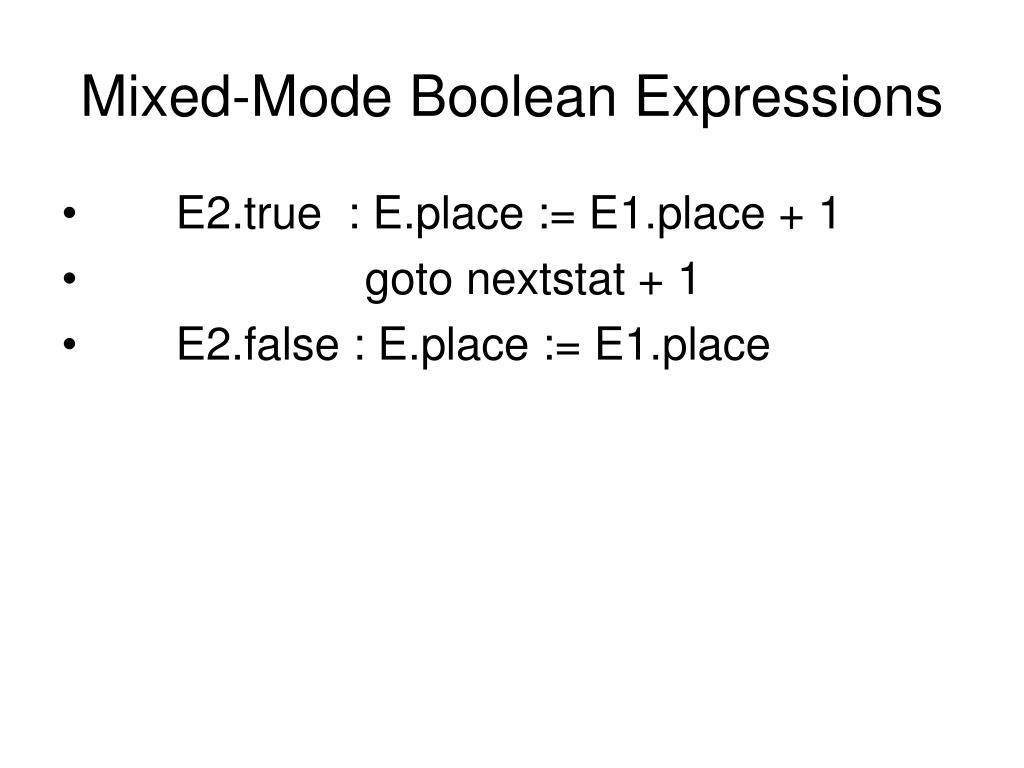 Mixed-Mode Boolean Expressions

• E2.true : E.place := E1.place + 1
• goto nextstat + 1
• E2.false : E.place := E1.place